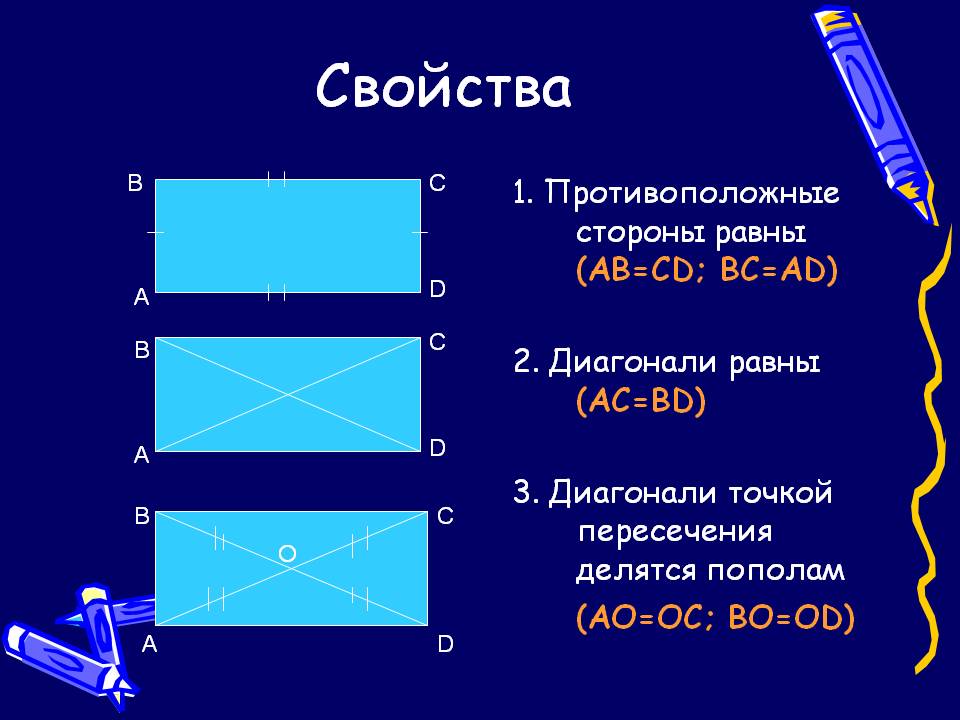 Свойства

B C
A D

B C
A D

B C
O
A D

1. Противоположные стороны равны (AB=CD; BC=AD)

2. Диагонали равны (AC=BD)

3. Диагонали точкой пересечения делятся пополам (AO=OC; BO=OD)